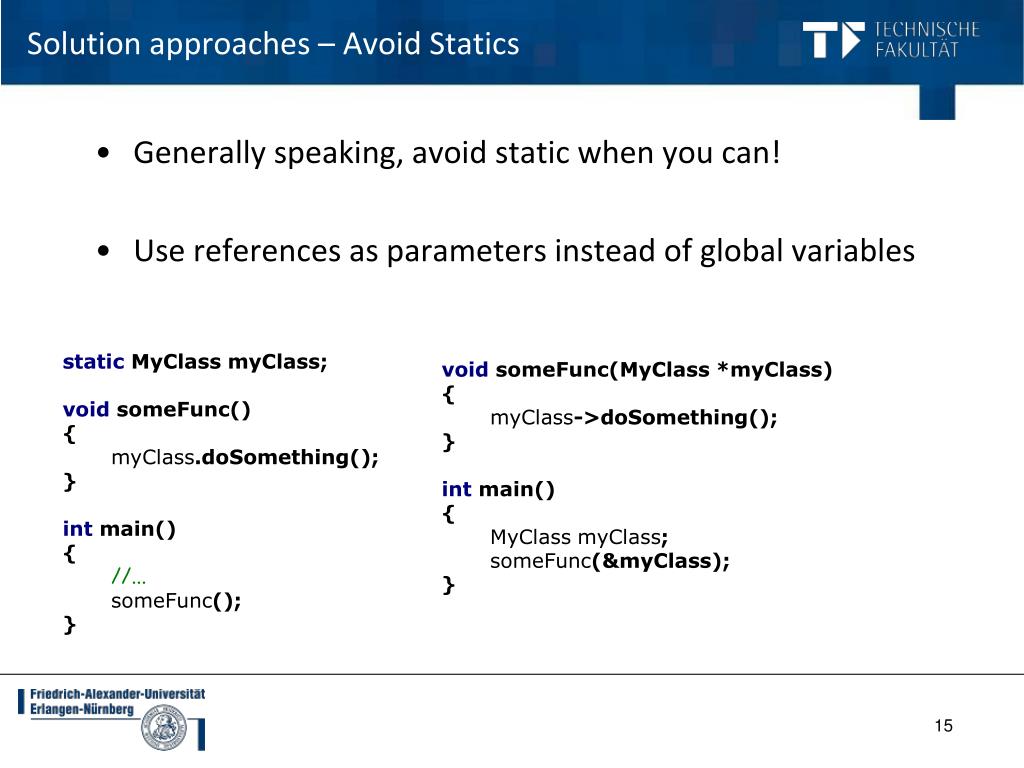 Solution approaches – Avoid Statics

TECHNISCHE FAKULTÄT

• Generally speaking, avoid static when you can!

• Use references as parameters instead of global variables

static MyClass myClass;

void someFunc()
{
myClass.doSomething();
}

int main()
{
//…
someFunc();
}

void someFunc(MyClass *myClass)
{
myClass->doSomething();
}

int main()
{
MyClass myClass;
someFunc(&myClass);
}

Friedrich-Alexander-Universität Erlangen-Nürnberg

15